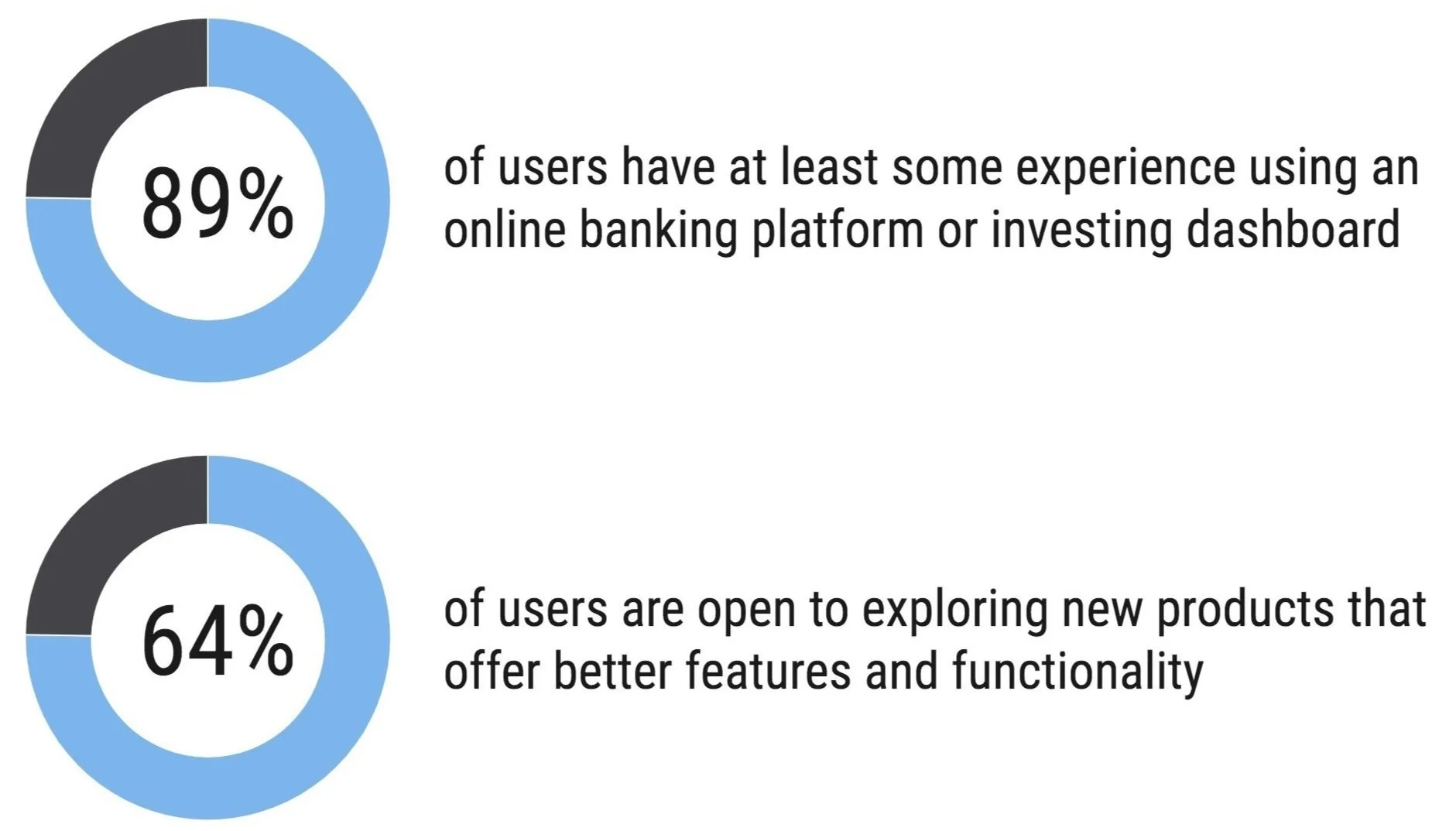 89%

of users have at least some experience using an online banking platform or investing dashboard

64%

of users are open to exploring new products that offer better features and functionality